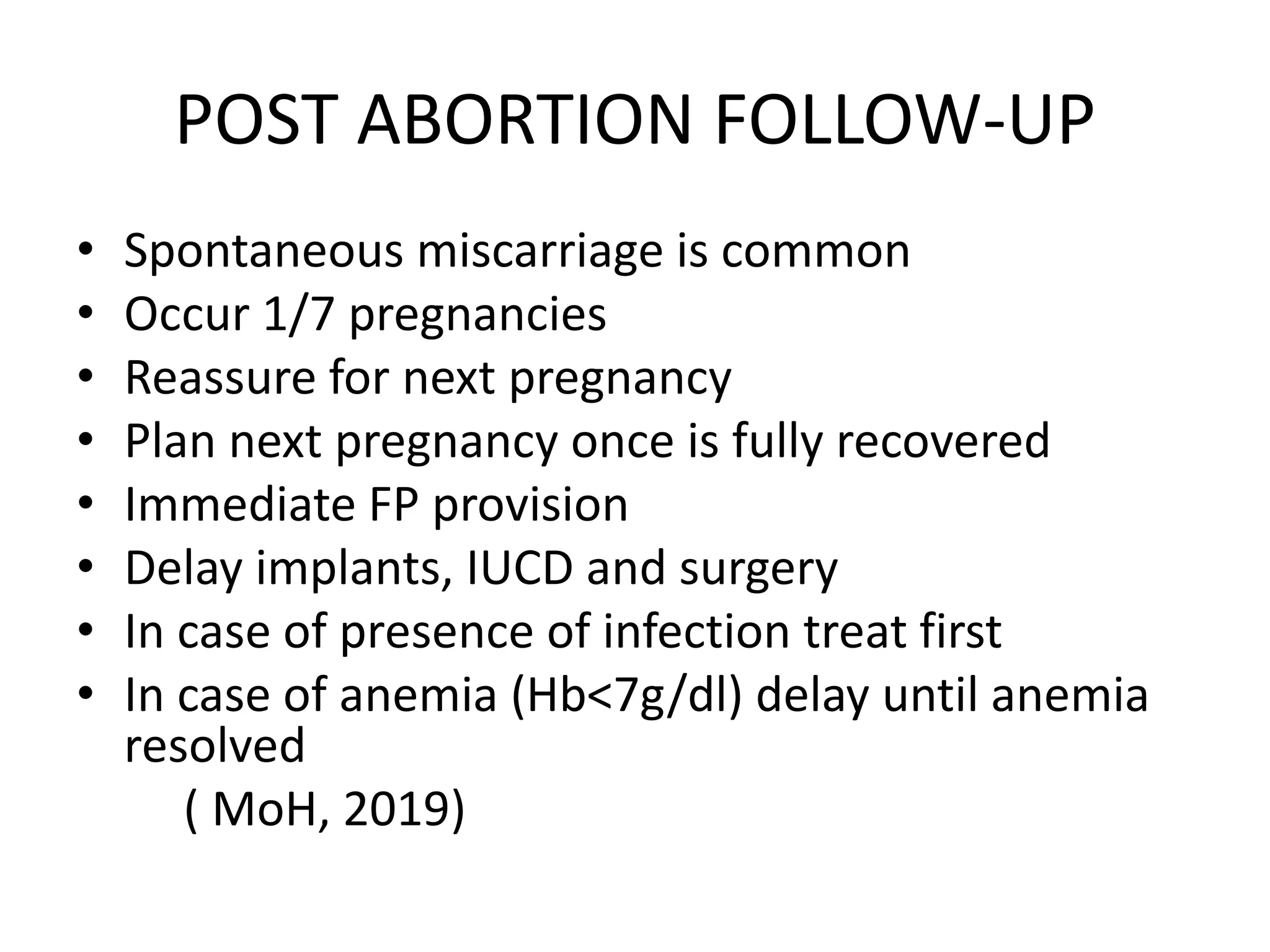 POST ABORTION FOLLOW-UP

• Spontaneous miscarriage is common
• Occur 1/7 pregnancies
• Reassure for next pregnancy
• Plan next pregnancy once is fully recovered
• Immediate FP provision
• Delay implants, IUCD and surgery
• In case of presence of infection treat first
• In case of anemia (Hb<7g/dl) delay until anemia resolved

( MoH, 2019)